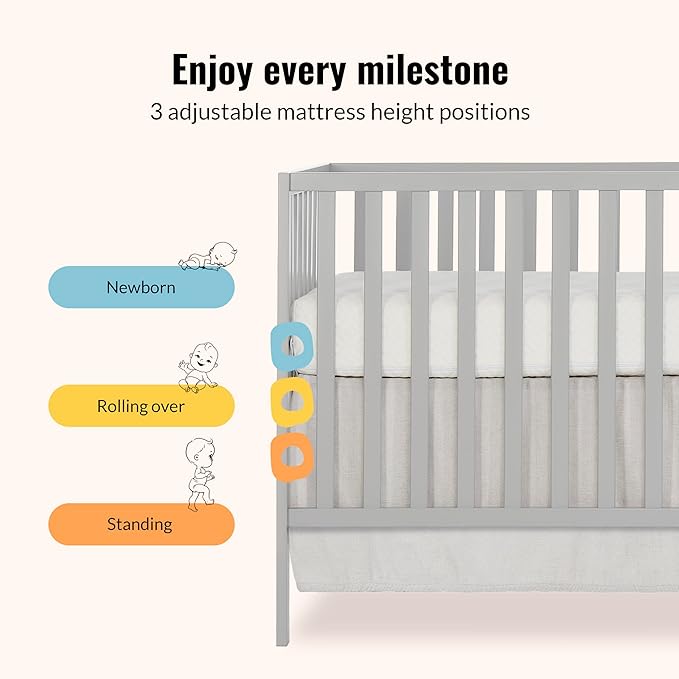 Enjoy every milestone
3 adjustable mattress height positions

Newborn

Rolling over

Standing